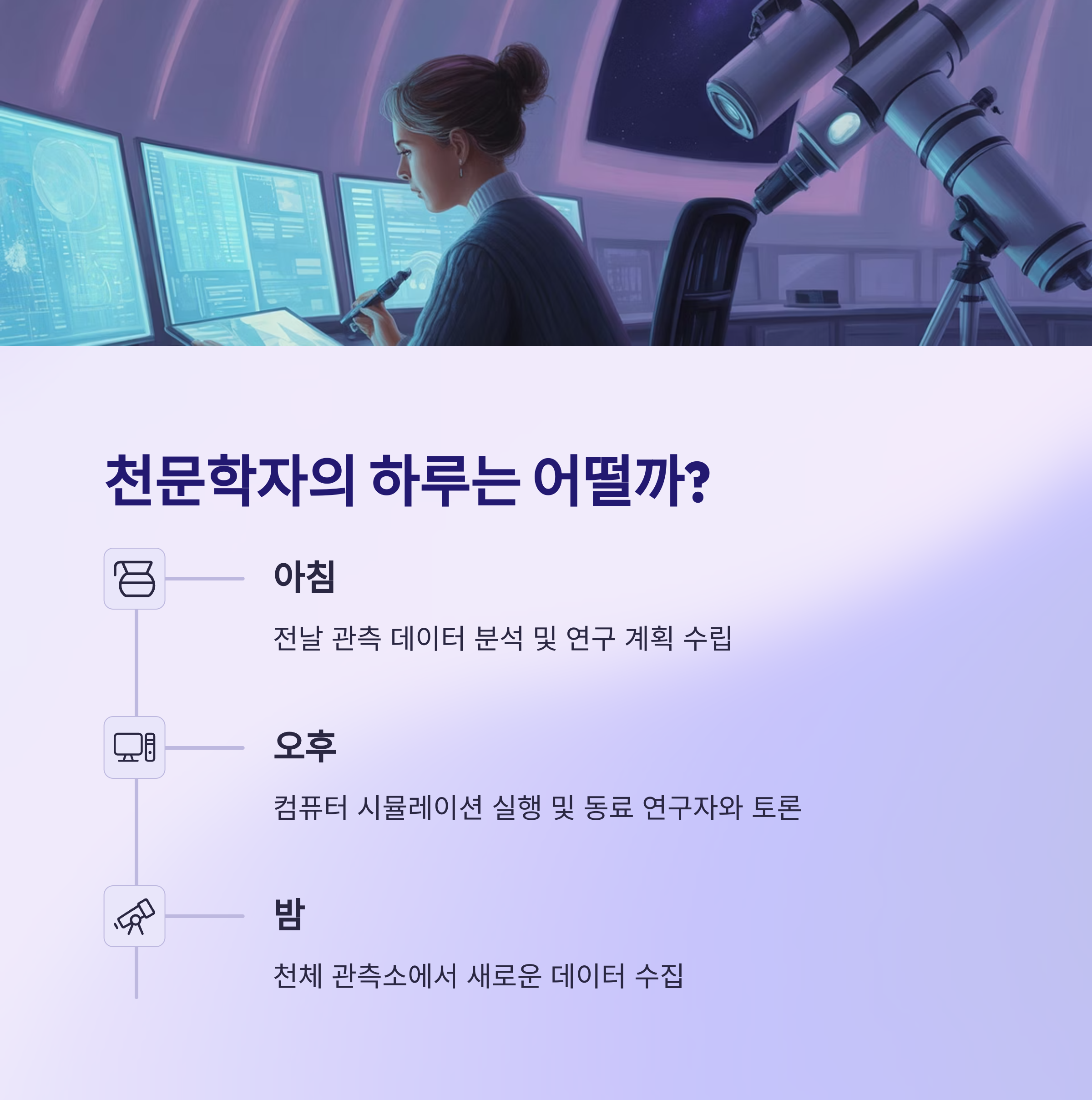 천문학자의 하루는 어떨까?

아침

전날 관측 데이터 분석 및 연구 계획 수립

오후

컴퓨터 시뮬레이션 실행 및 동료 연구자와 토론

밤

천체 관측소에서 새로운 데이터 수집